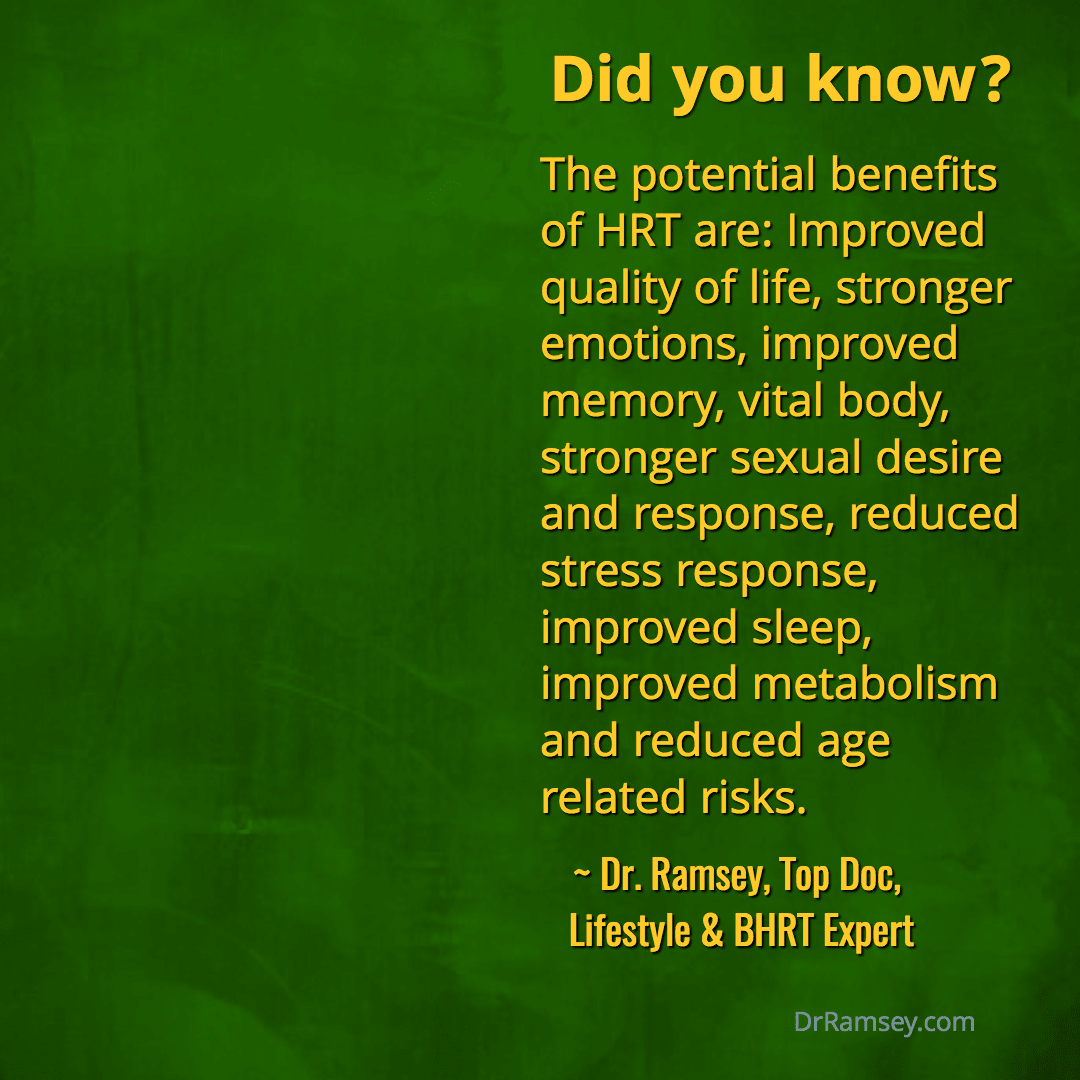 Did you know?

The potential benefits of HRT are: Improved quality of life, stronger emotions, improved memory, vital body, stronger sexual desire and response, reduced stress response, improved sleep, improved metabolism and reduced age related risks.

~ Dr. Ramsey, Top Doc, Lifestyle & BHRT Expert

DrRamsey.com